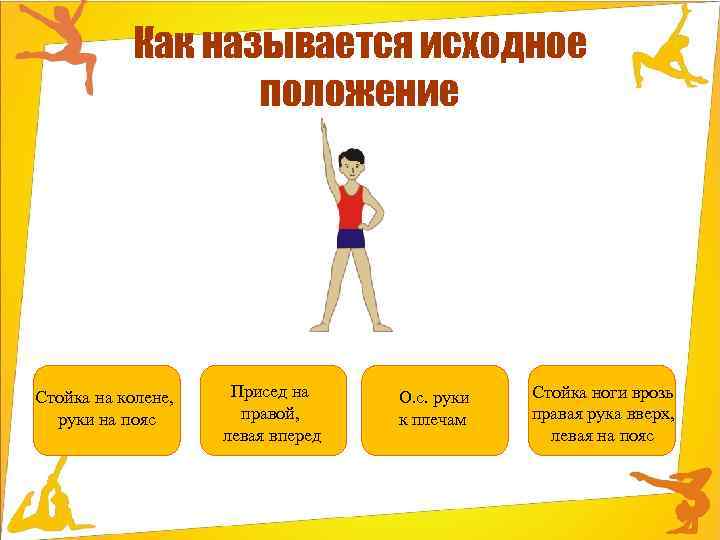 Как называется исходное положение

Стойка на колене, руки на пояс

Присед на правой, левая вперед

О.с. руки к плечам

Стойка ноги врозь правая рука вверх, левая на пояс